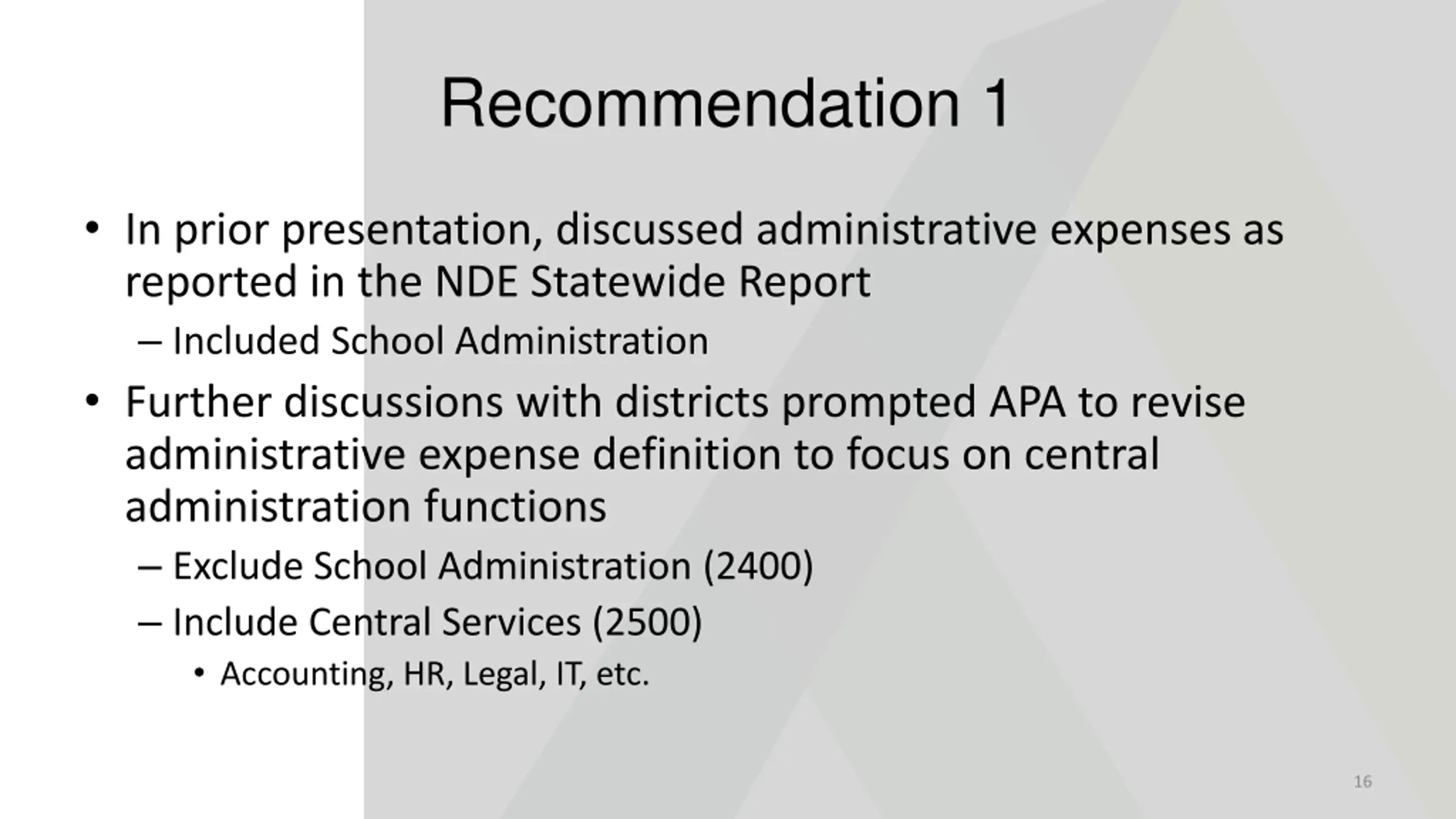 Recommendation 1

• In prior presentation, discussed administrative expenses as reported in the NDE Statewide Report
– Included School Administration
• Further discussions with districts prompted APA to revise administrative expense definition to focus on central administration functions
– Exclude School Administration (2400)
– Include Central Services (2500)
• Accounting, HR, Legal, IT, etc.

16